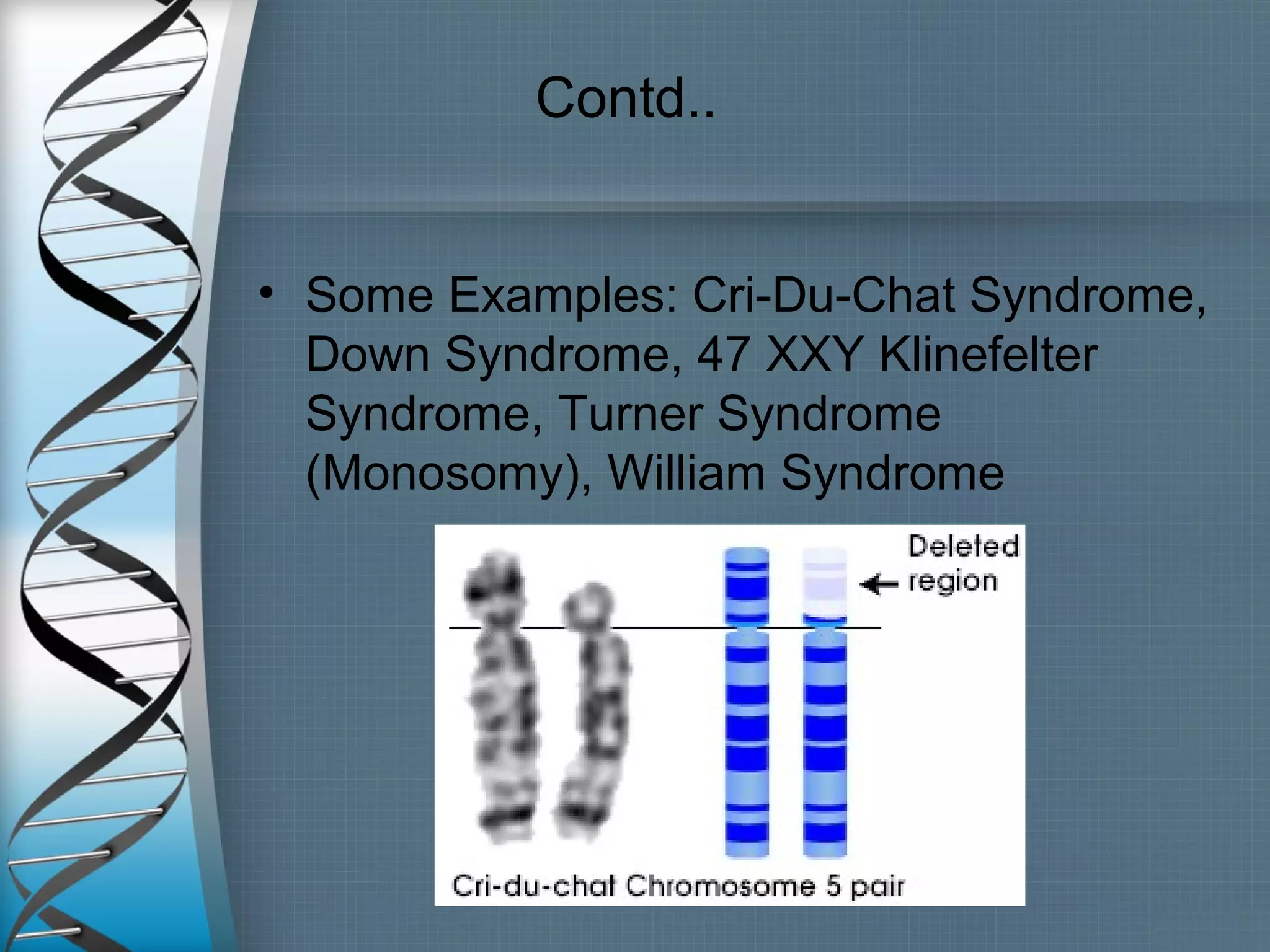 Contd..

• Some Examples: Cri-Du-Chat Syndrome, Down Syndrome, 47 XXY Klinefelter Syndrome, Turner Syndrome (Monosomy), William Syndrome

Deleted region

Cri-du-chat Chromosome 5 pair